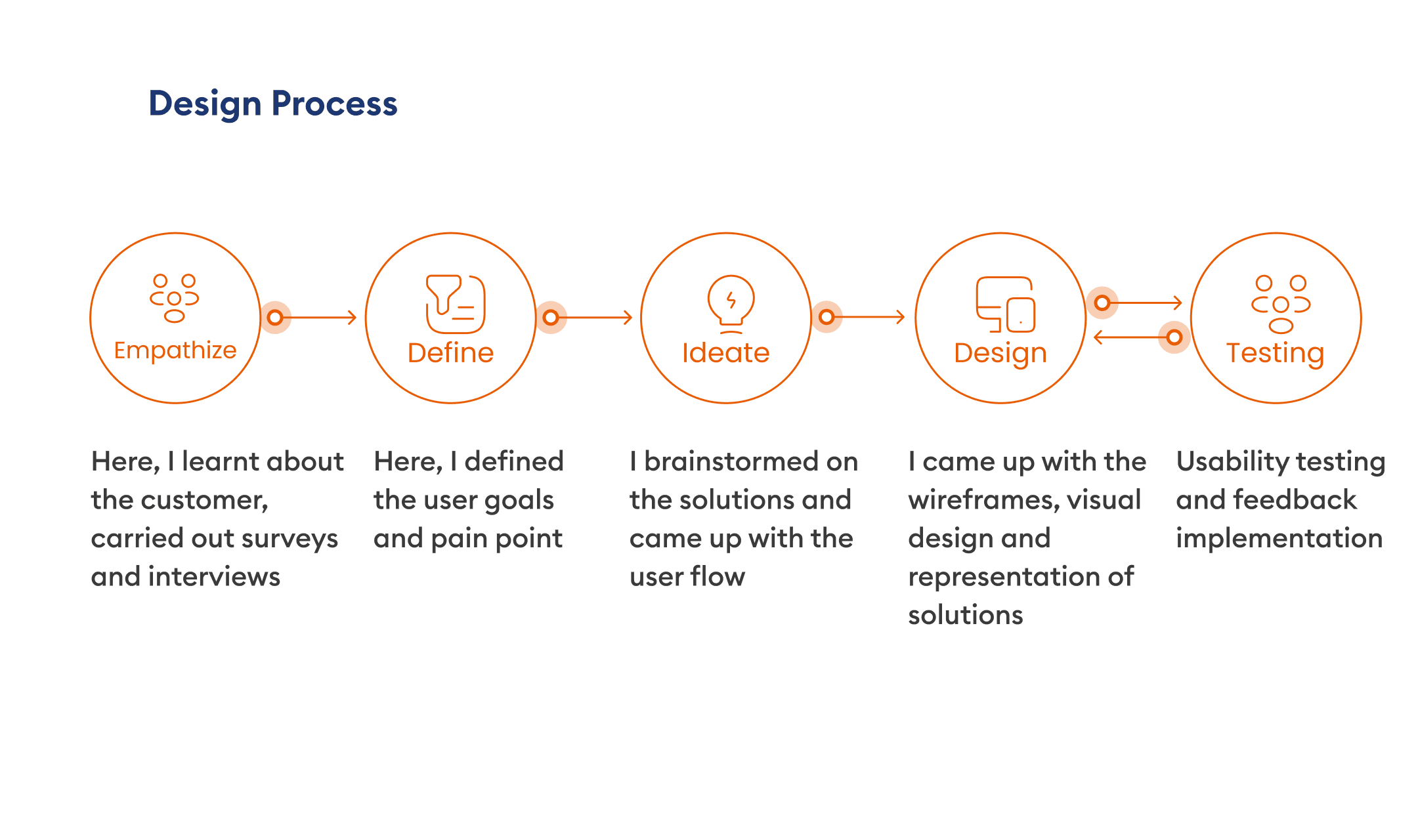 Design Process

Empathize

Define

Ideate

Design

Testing

Here, I learnt about the customer, carried out surveys and interviews

Here, I defined the user goals and pain point

I brainstormed on the solutions and came up with the user flow

I came up with the wireframes, visual design and representation of solutions

Usability testing and feedback implementation